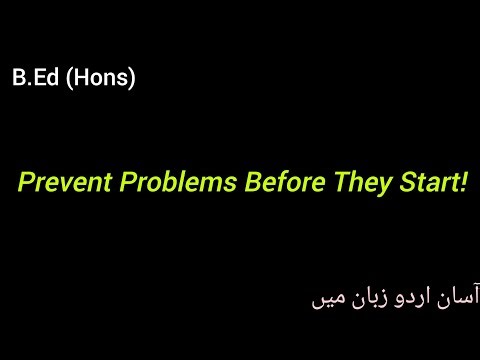 B.Ed (Hons)

Prevent Problems Before They Start!

آسان اردو زبان میں